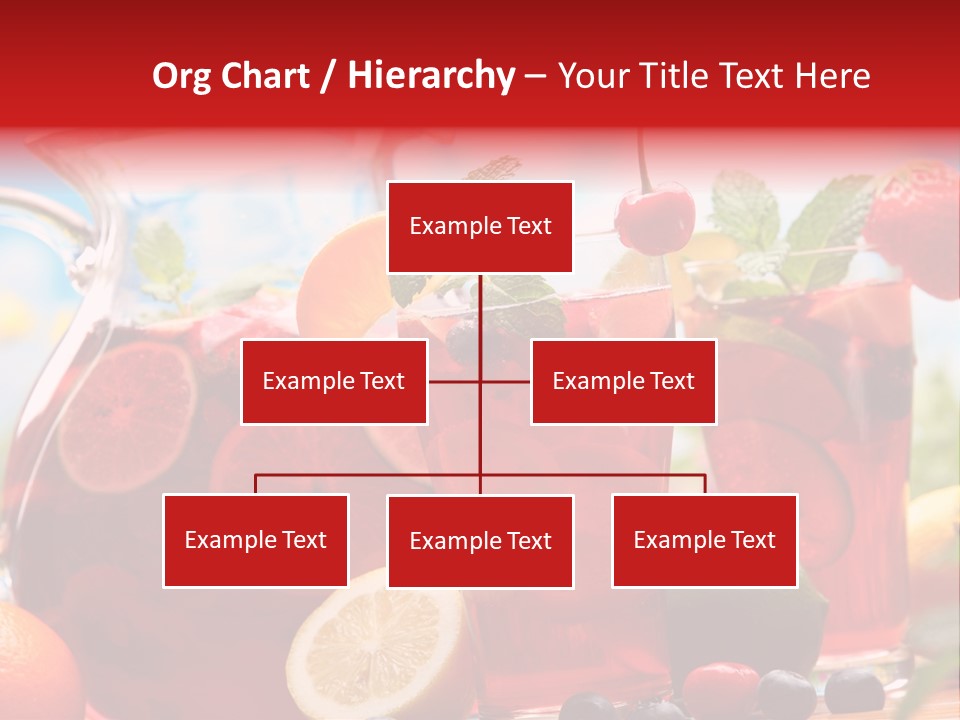 Org Chart / Hierarchy – Your Title Text Here

Example Text

Example Text

Example Text

Example Text

Example Text

Example Text